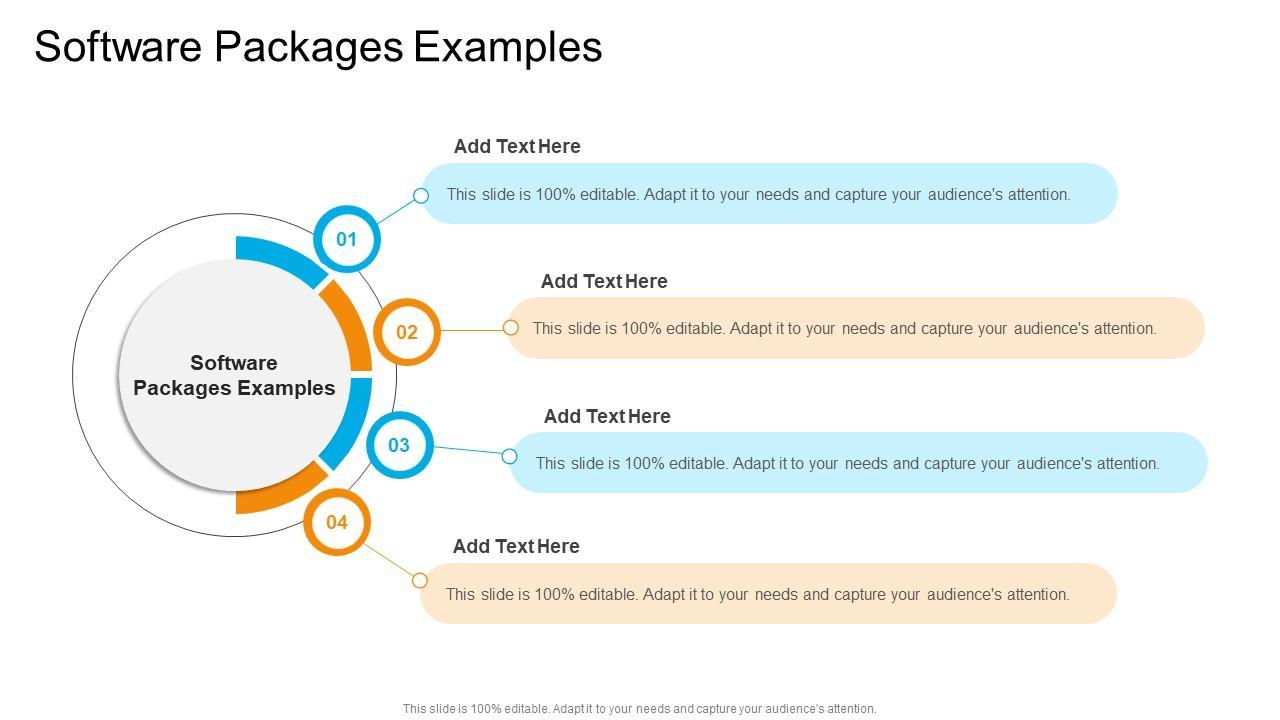 Software Packages Examples

Software Packages Examples

01

Add Text Here

This slide is 100% editable. Adapt it to your needs and capture your audience's attention.

02

Add Text Here

This slide is 100% editable. Adapt it to your needs and capture your audience's attention.

03

Add Text Here

This slide is 100% editable. Adapt it to your needs and capture your audience's attention.

04

Add Text Here

This slide is 100% editable. Adapt it to your needs and capture your audience's attention.

This slide is 100% editable. Adapt it to your needs and capture your audience's attention.